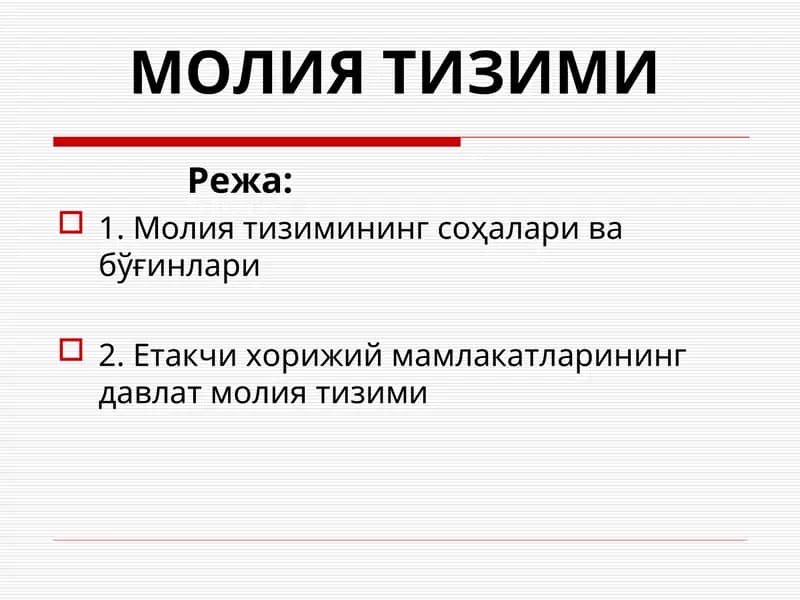 МОЛИЯ ТИЗИМИ

Режа:

1. Молия тизимининг соҳалари ва бўғинлари

2. Етакчи хорижий мамлакатларининг давлат молия тизими